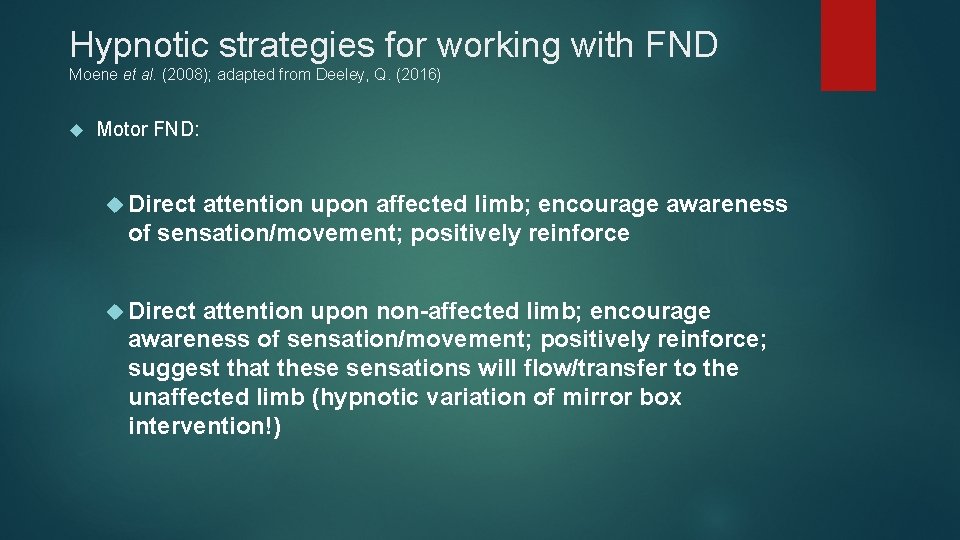 Hypnotic strategies for working with FND
Moene et al. (2008); adapted from Deeley, Q. (2016)

Motor FND:

Direct attention upon affected limb; encourage awareness of sensation/movement; positively reinforce

Direct attention upon non-affected limb; encourage awareness of sensation/movement; positively reinforce; suggest that these sensations will flow/transfer to the unaffected limb (hypnotic variation of mirror box intervention!)